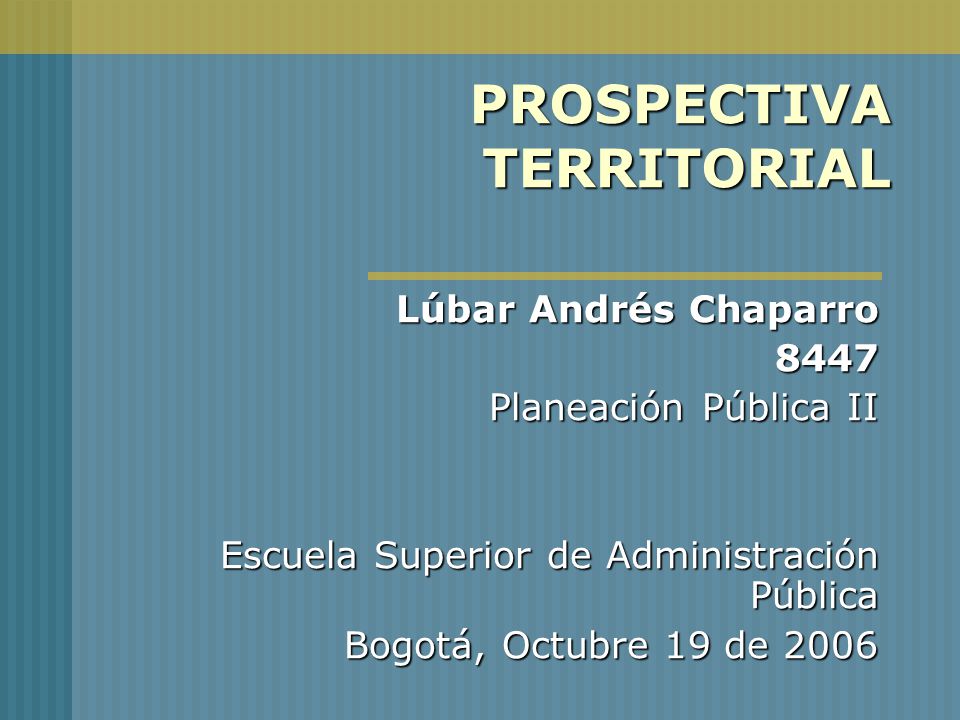 PROSPECTIVA TERRITORIAL

Lúbar Andrés Chaparro
8447
Planeación Pública II

Escuela Superior de Administración Pública
Bogotá, Octubre 19 de 2006